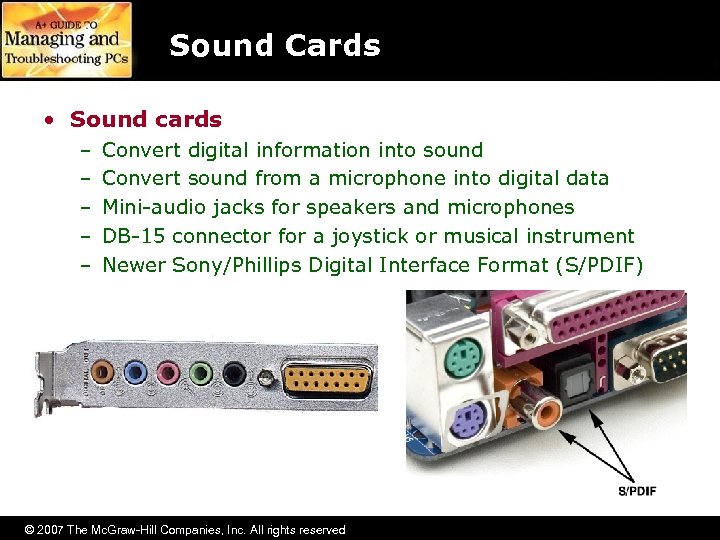 A+ GUIDE TO
Managing and
Troubleshooting PCs

Sound Cards

• Sound cards
– Convert digital information into sound
– Convert sound from a microphone into digital data
– Mini-audio jacks for speakers and microphones
– DB-15 connector for a joystick or musical instrument
– Newer Sony/Phillips Digital Interface Format (S/PDIF)

S/PDIF

© 2007 The McGraw-Hill Companies, Inc. All rights reserved